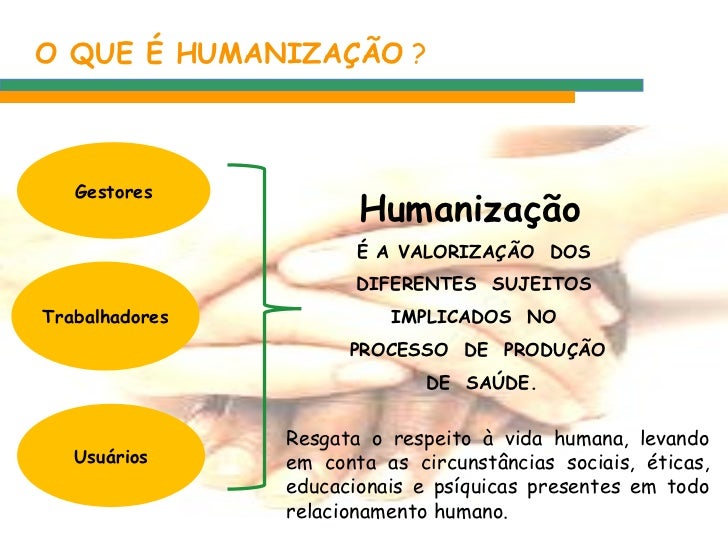 O QUE É HUMANIZAÇÃO ?

Gestores

Trabalhadores

Usuários

Humanização

É A VALORIZAÇÃO DOS DIFERENTES SUJEITOS IMPLICADOS NO PROCESSO DE PRODUÇÃO DE SAÚDE.

Resgata o respeito à vida humana, levando em conta as circunstâncias sociais, éticas, educacionais e psíquicas presentes em todo relacionamento humano.